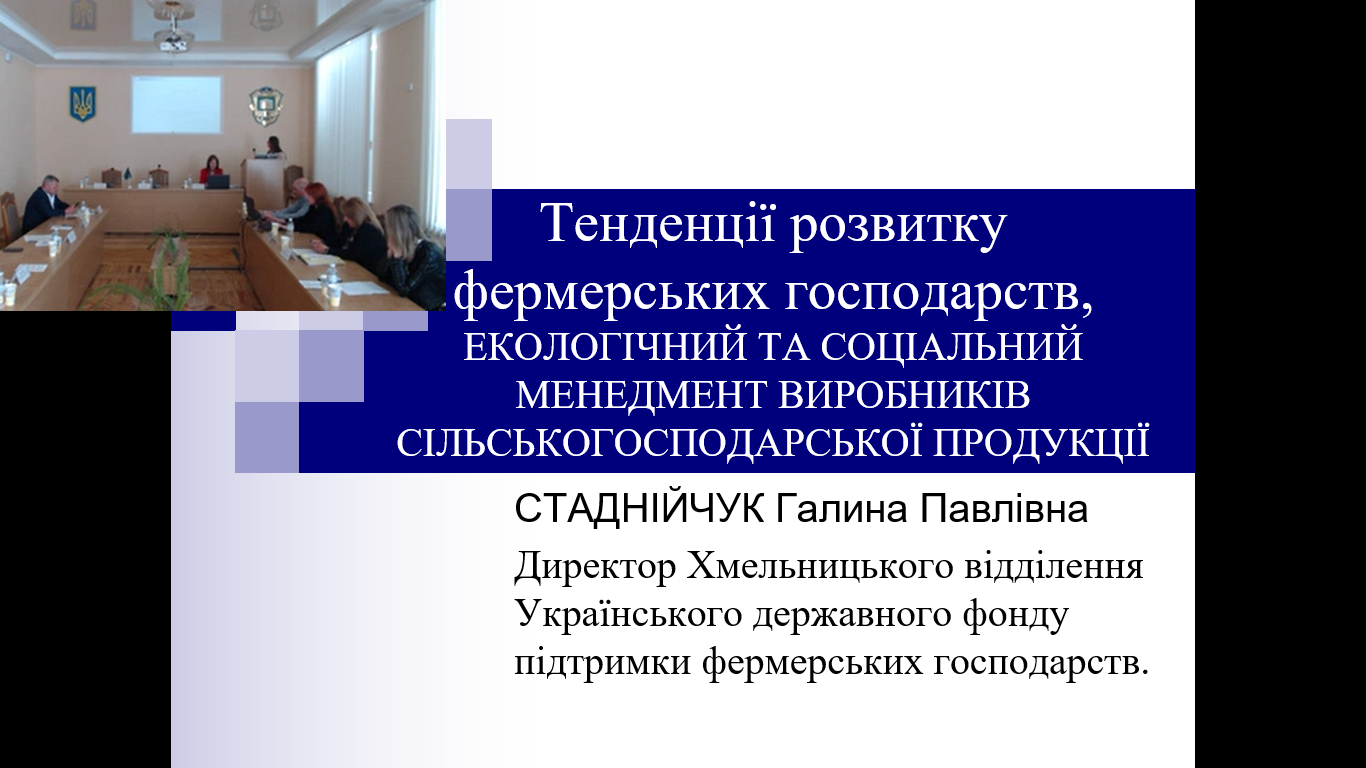 Тенденції розвитку фермерських господарств, ЕКОЛОГІЧНИЙ ТА СОЦІАЛЬНИЙ МЕНЕДМЕНТ ВИРОБНИКІВ СІЛЬСЬКОГОСПОДАРСЬКОЇ ПРОДУКЦІЇ

СТАДНІЙЧУК Галина Павлівна

Директор Хмельницького відділення Українського державного фонду підтримки фермерських господарств.